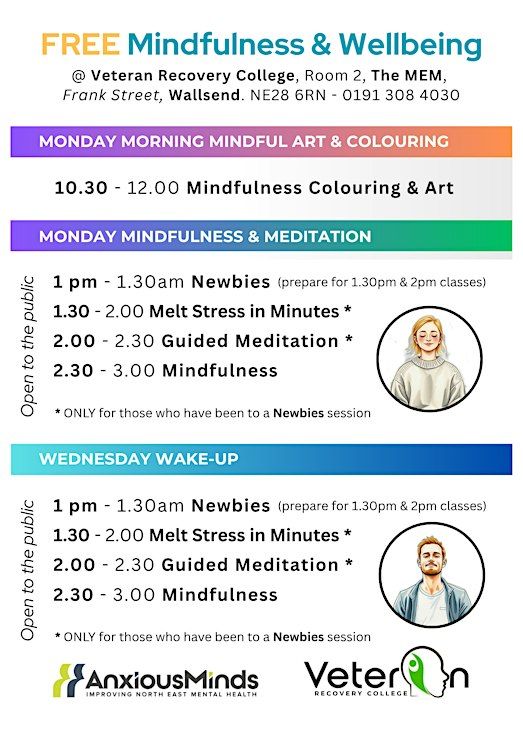 FREE Mindfulness & Wellbeing
@ Veteran Recovery College, Room 2, The MEM,
Frank Street, Wallsend. NE28 6RN - 0191 308 4030

MONDAY MORNING MINDFUL ART & COLOURING

10.30 - 12.00 Mindfulness Colouring & Art

MONDAY MINDFULNESS & MEDITATION

Open to the public

1 pm - 1.30am Newbies (prepare for 1.30pm & 2pm classes)
1.30 - 2.00 Melt Stress in Minutes *
2.00 - 2.30 Guided Meditation *
2.30 - 3.00 Mindfulness

* ONLY for those who have been to a Newbies session

WEDNESDAY WAKE-UP

Open to the public

1 pm - 1.30am Newbies (prepare for 1.30pm & 2pm classes)
1.30 - 2.00 Melt Stress in Minutes *
2.00 - 2.30 Guided Meditation *
2.30 - 3.00 Mindfulness

* ONLY for those who have been to a Newbies session

AnxiousMinds
IMPROVING NORTH EAST MENTAL HEALTH

Veteran
RECOVERY COLLEGE